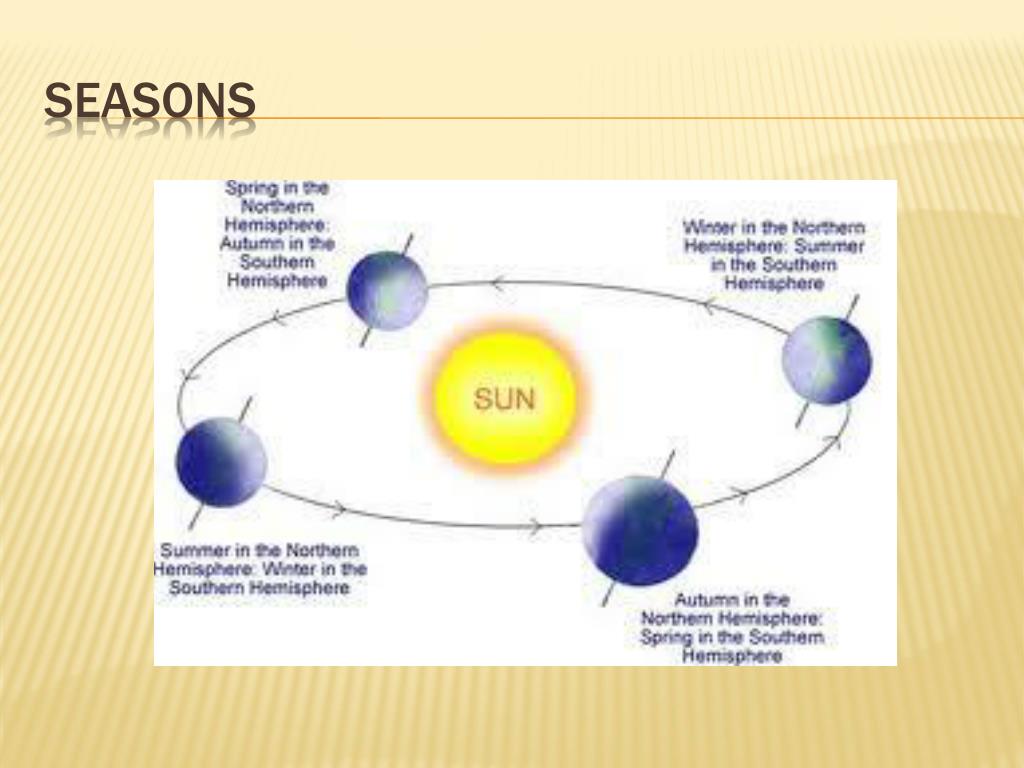 SEASONS

Spring in the Northern Hemisphere: Autumn in the Southern Hemisphere

Winter in the Northern Hemisphere: Summer in the Southern Hemisphere

SUN

Summer in the Northern Hemisphere: Winter in the Southern Hemisphere

Autumn in the Northern Hemisphere: Spring in the Southern Hemisphere